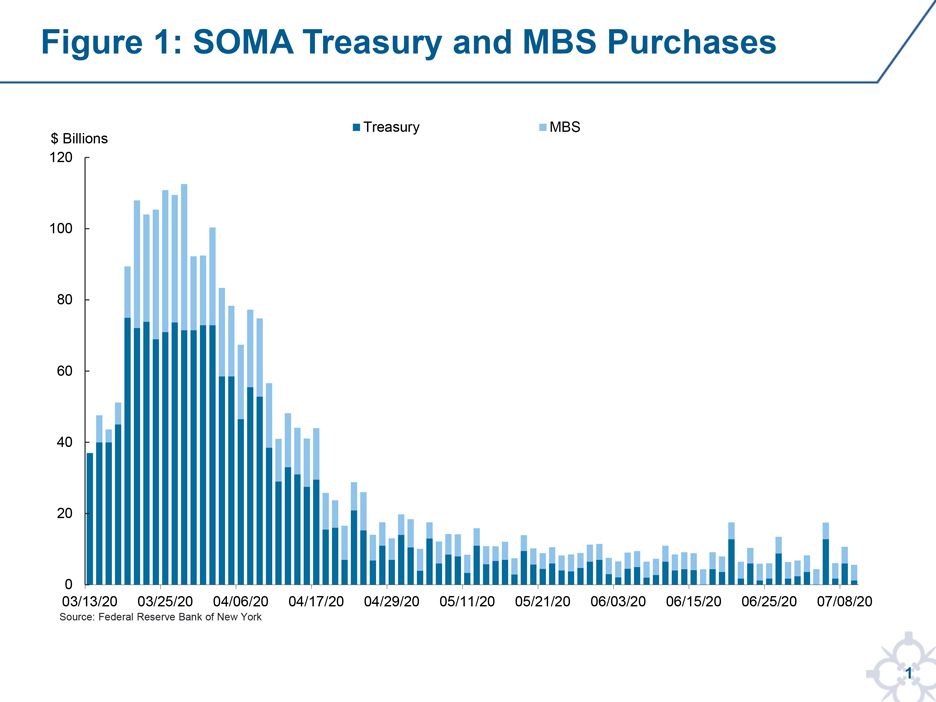 Figure 1: SOMA Treasury and MBS Purchases

Treasury MBS

$ Billions

120
100
80
60
40
20
0

03/13/20 03/25/20 04/06/20 04/17/20 04/29/20 05/11/20 05/21/20 06/03/20 06/15/20 06/25/20 07/08/20

Source: Federal Reserve Bank of New York

1